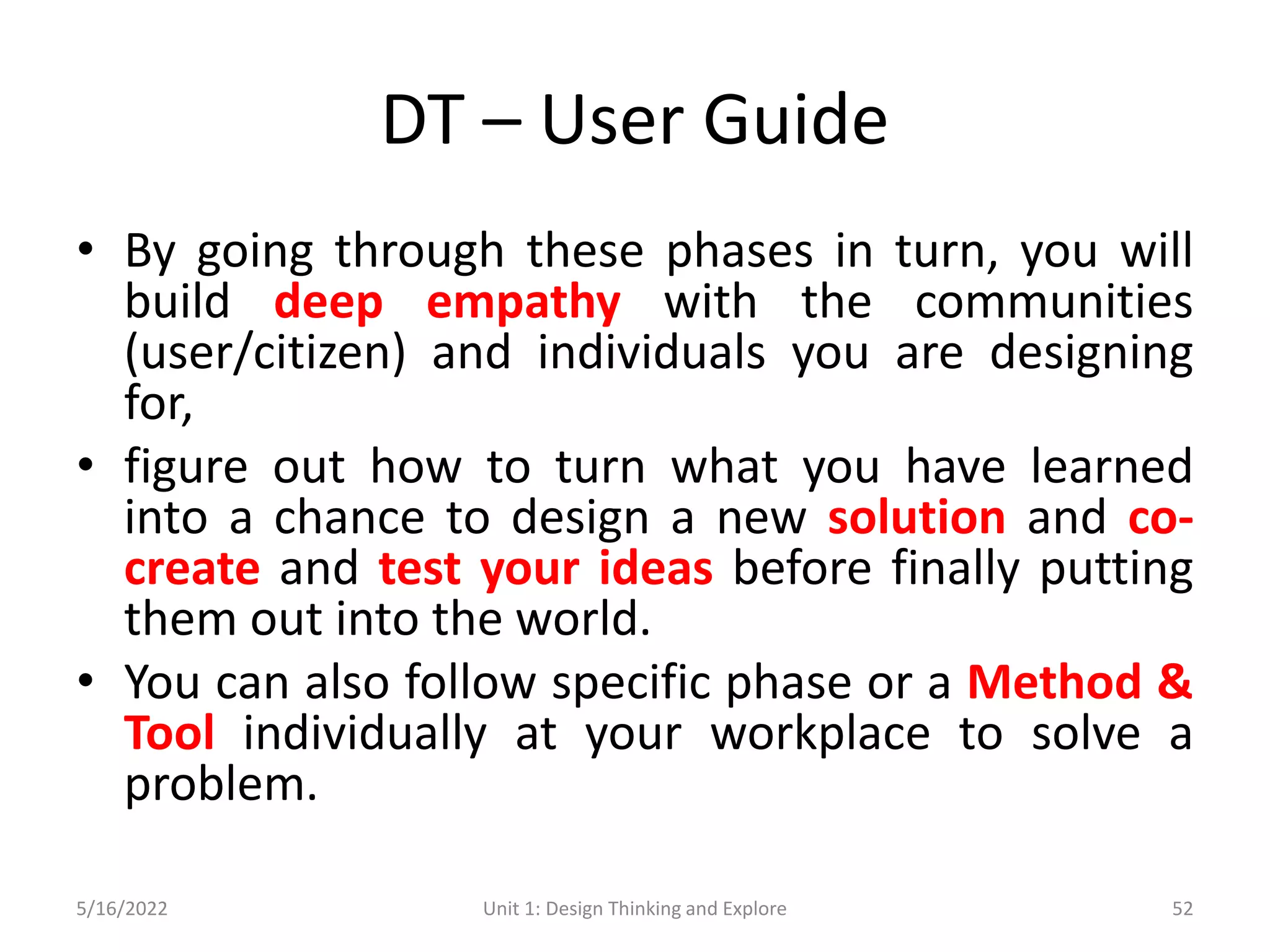 DT – User Guide

• By going through these phases in turn, you will build deep empathy with the communities (user/citizen) and individuals you are designing for,

• figure out how to turn what you have learned into a chance to design a new solution and co-create and test your ideas before finally putting them out into the world.

• You can also follow specific phase or a Method & Tool individually at your workplace to solve a problem.

5/16/2022

Unit 1: Design Thinking and Explore

52